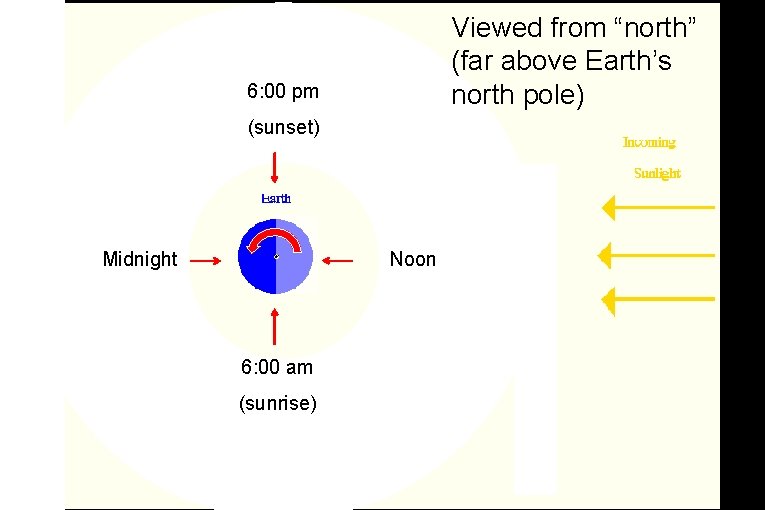 Viewed from “north” (far above Earth’s north pole)

6:00 pm

(sunset)

Incoming

Sunlight

Earth

Midnight

Noon

6:00 am

(sunrise)